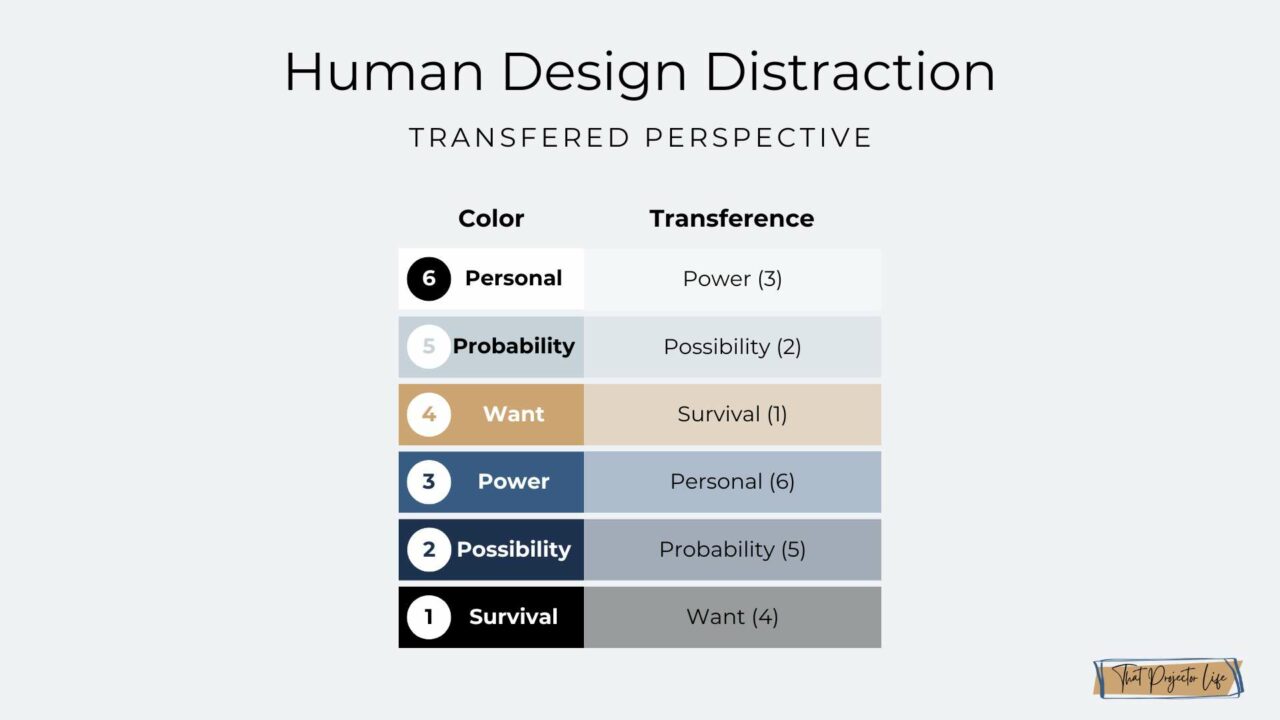 Human Design Distraction

TRANSFERED PERSPECTIVE

| Color | Transference |
|---|---|
| 6 Personal | Power (3) |
| 5 Probability | Possibility (2) |
| 4 Want | Survival (1) |
| 3 Power | Personal (6) |
| 2 Possibility | Probability (5) |
| 1 Survival | Want (4) |

That Projector Life